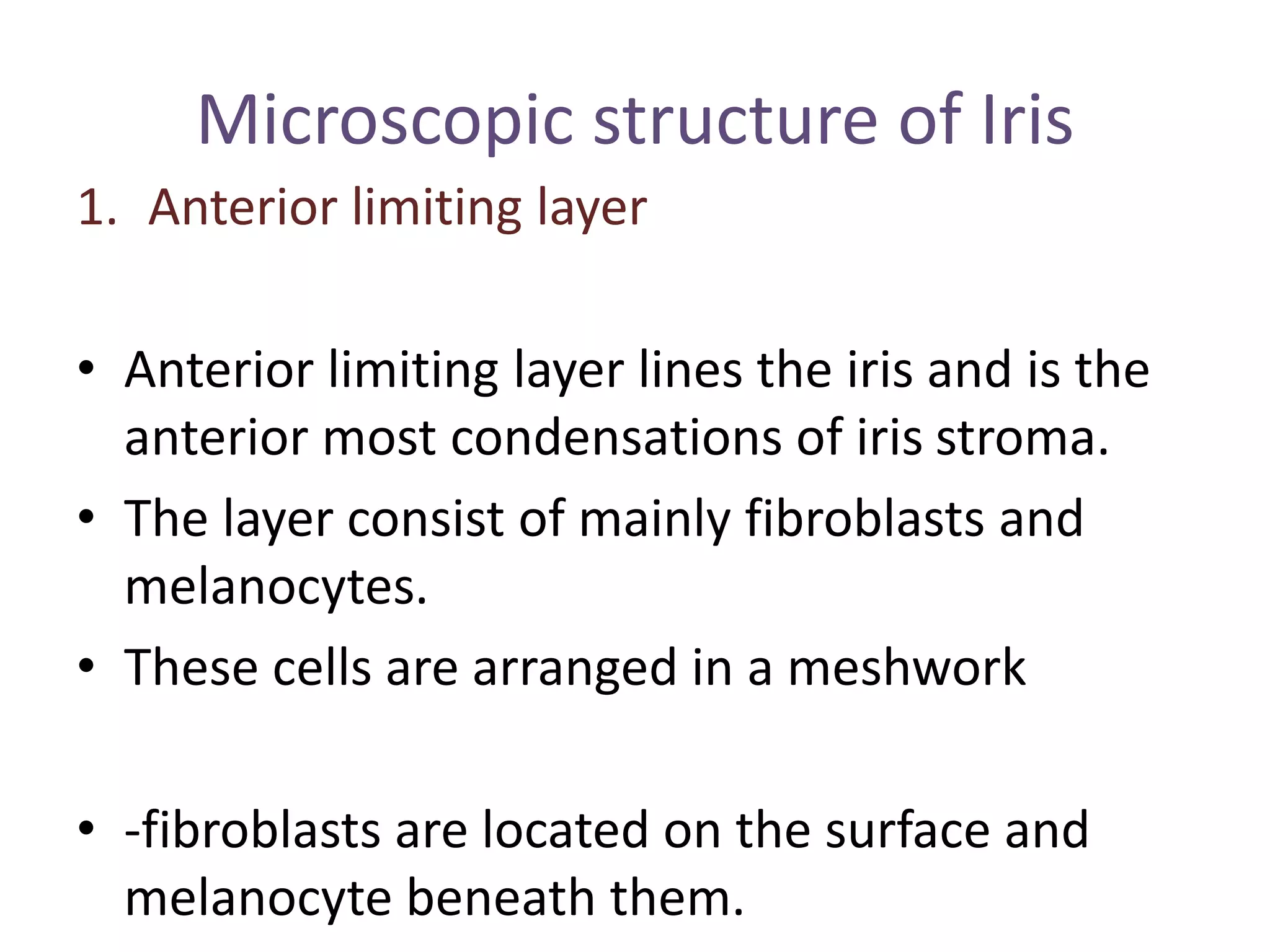 Microscopic structure of Iris

1. Anterior limiting layer

• Anterior limiting layer lines the iris and is the anterior most condensations of iris stroma.

• The layer consist of mainly fibroblasts and melanocytes.

• These cells are arranged in a meshwork

• -fibroblasts are located on the surface and melanocyte beneath them.